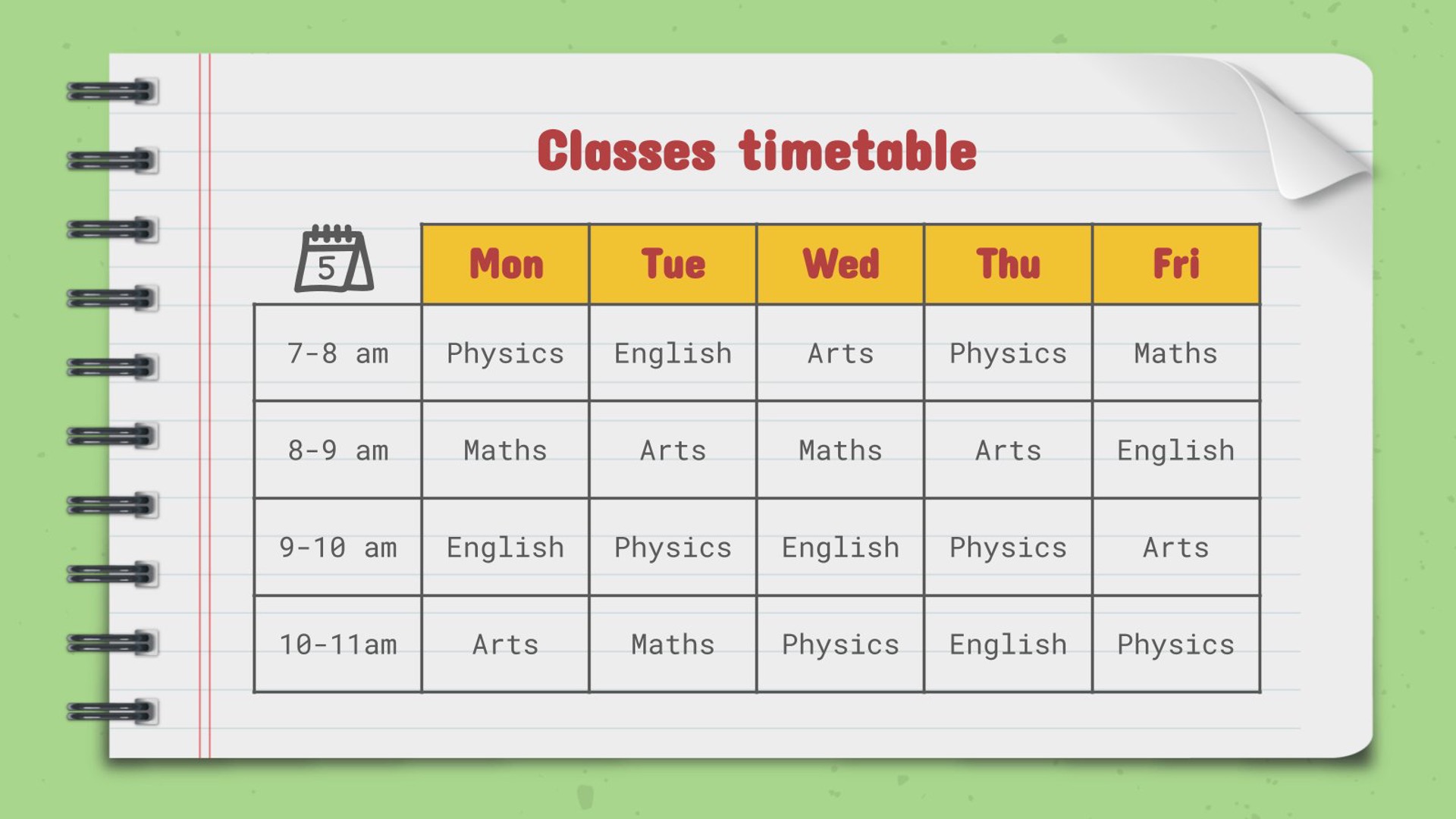 Classes timetable

| 5 | Mon | Tue | Wed | Thu | Fri |
|---|---|---|---|---|---|
| 7-8 am | Physics | English | Arts | Physics | Maths |
| 8-9 am | Maths | Arts | Maths | Arts | English |
| 9-10 am | English | Physics | English | Physics | Arts |
| 10-11am | Arts | Maths | Physics | English | Physics |